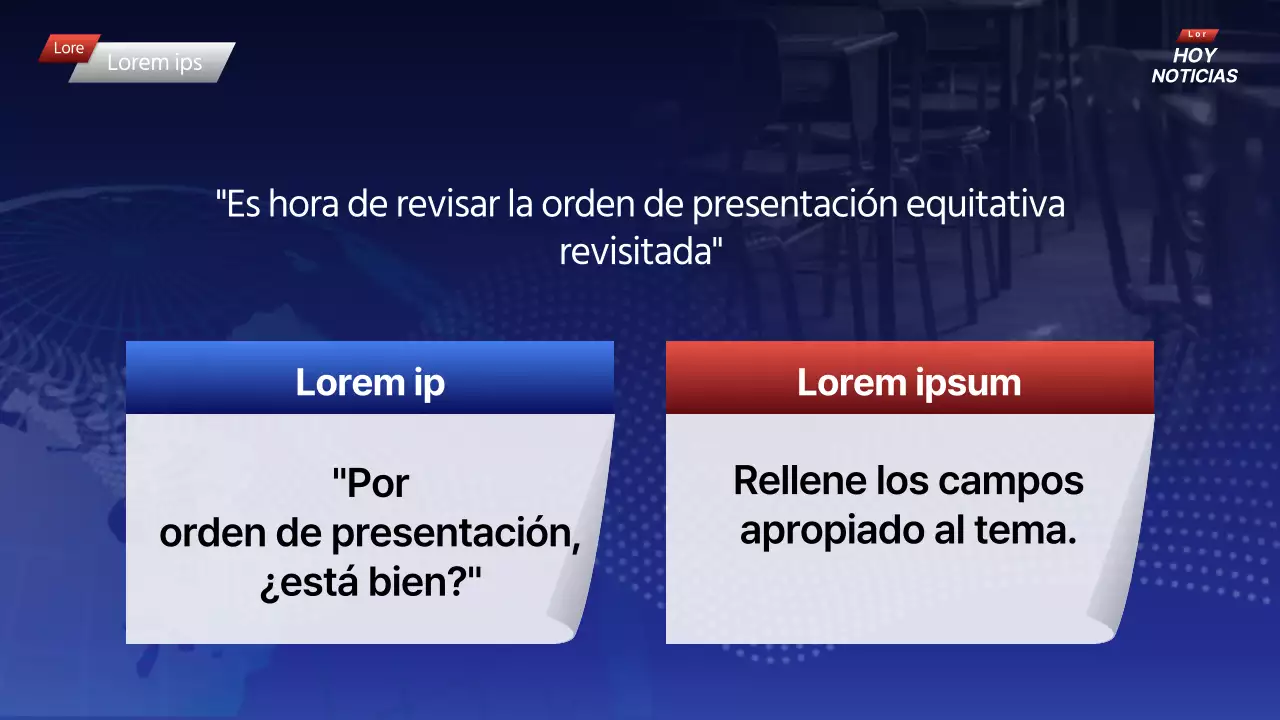 Lore
Lorem ips

Lor
HOY
NOTICIAS

"Es hora de revisar la orden de presentación equitativa revisitada"

Lorem ip

"Por orden de presentación, ¿está bien?"

Lorem ipsum

Rellene los campos apropiado al tema.